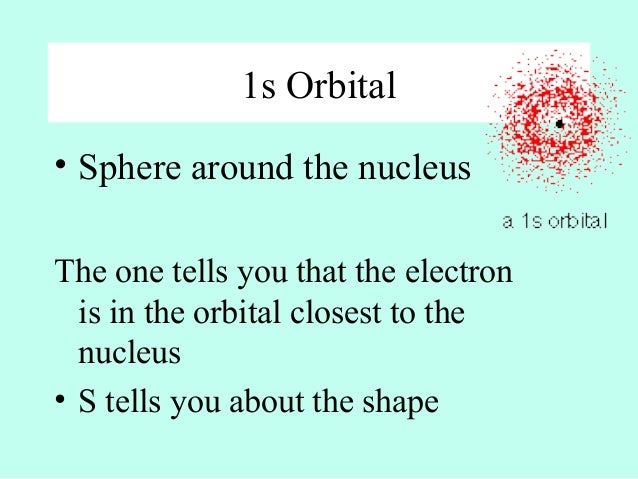 1s Orbital

• Sphere around the nucleus

a 1s orbital

The one tells you that the electron is in the orbital closest to the nucleus

• S tells you about the shape